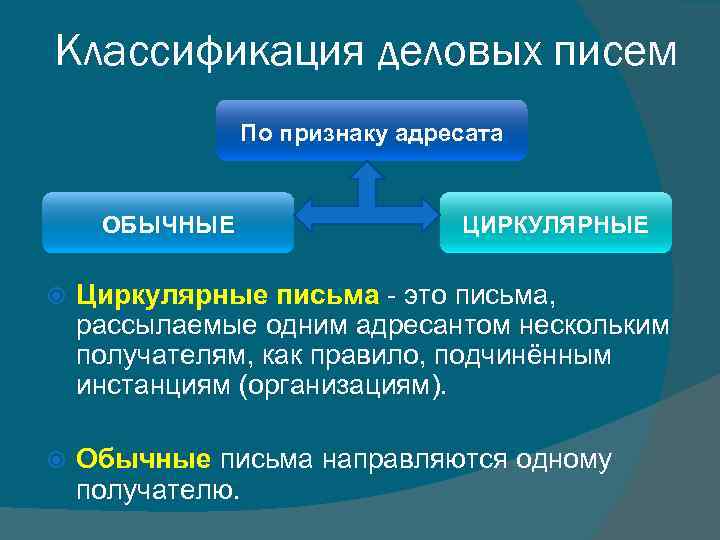 Классификация деловых писем

По признаку адресата

ОБЫЧНЫЕ

ЦИРКУЛЯРНЫЕ

Циркулярные письма - это письма, рассылаемые одним адресантом нескольким получателям, как правило, подчинённым инстанциям (организациям).

Обычные письма направляются одному получателю.